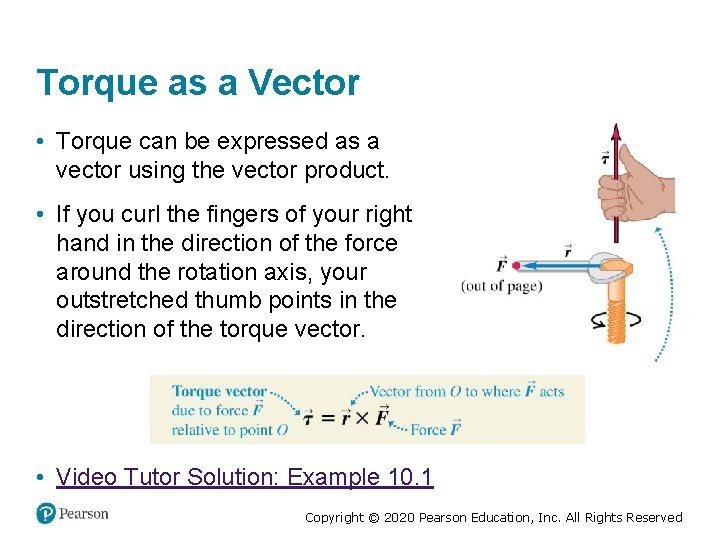 Torque as a Vector

• Torque can be expressed as a vector using the vector product.

• If you curl the fingers of your right hand in the direction of the force around the rotation axis, your outstretched thumb points in the direction of the torque vector.

$\vec{\tau}$

$\vec{r}$

$\vec{F}$ (out of page)

Torque vector due to force $\vec{F}$ relative to point $O$ $\vec{\tau} = \vec{r} \times \vec{F}$ Vector from $O$ to where $\vec{F}$ acts Force $\vec{F}$

• Video Tutor Solution: Example 10.1

Pearson

Copyright © 2020 Pearson Education, Inc. All Rights Reserved